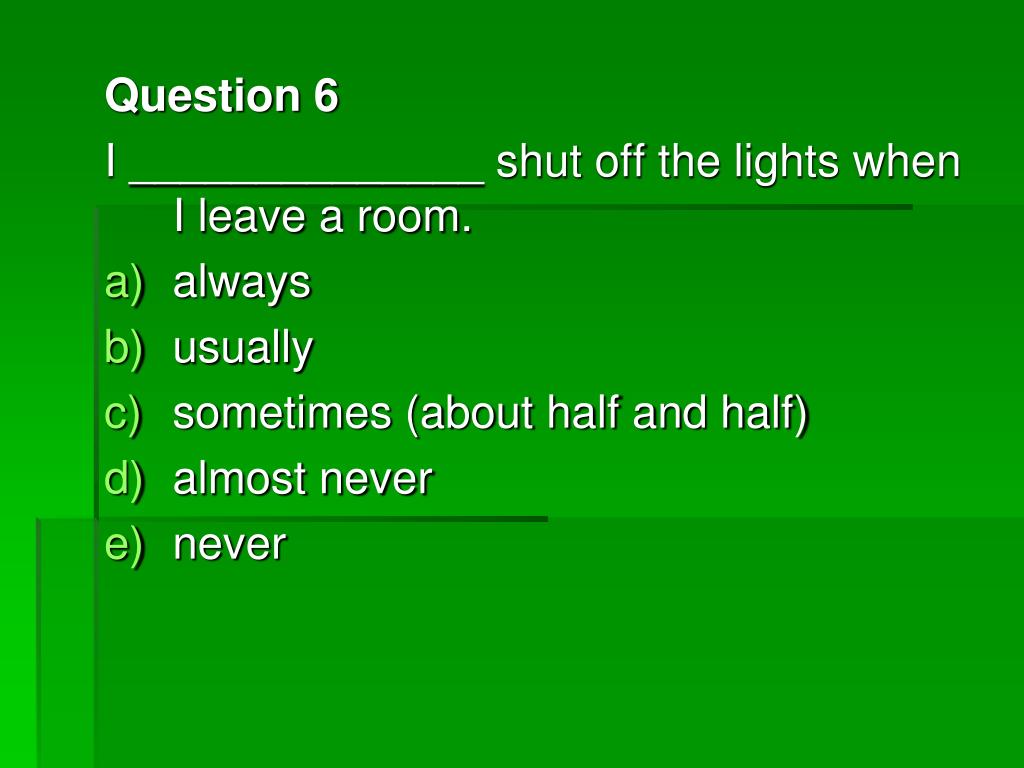 Question 6

I ______________ shut off the lights when I leave a room.

a) always
b) usually
c) sometimes (about half and half)
d) almost never
e) never